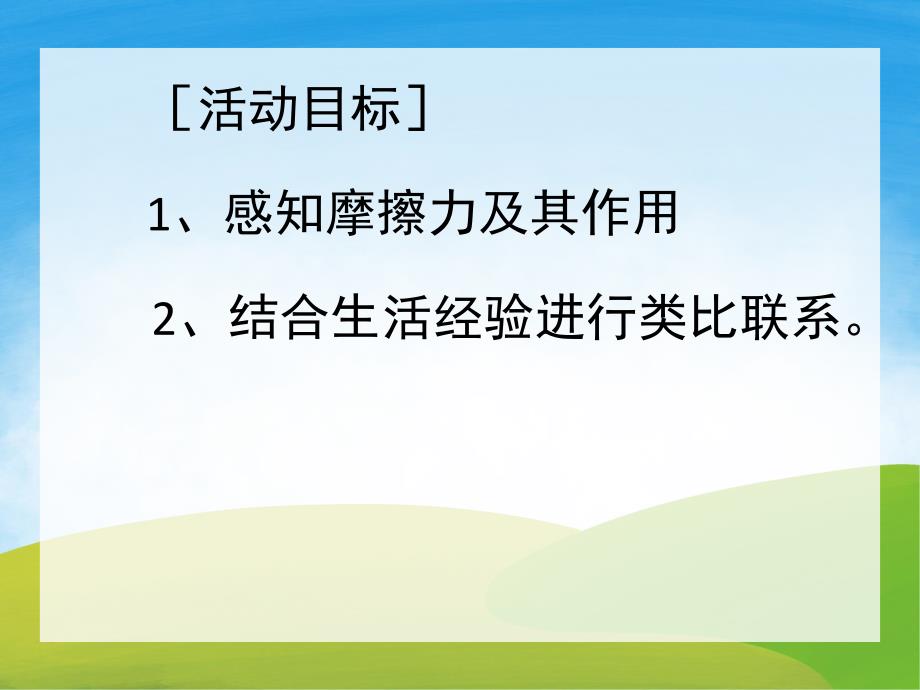 ［活动目标］

1、感知摩擦力及其作用

2、结合生活经验进行类比联系。